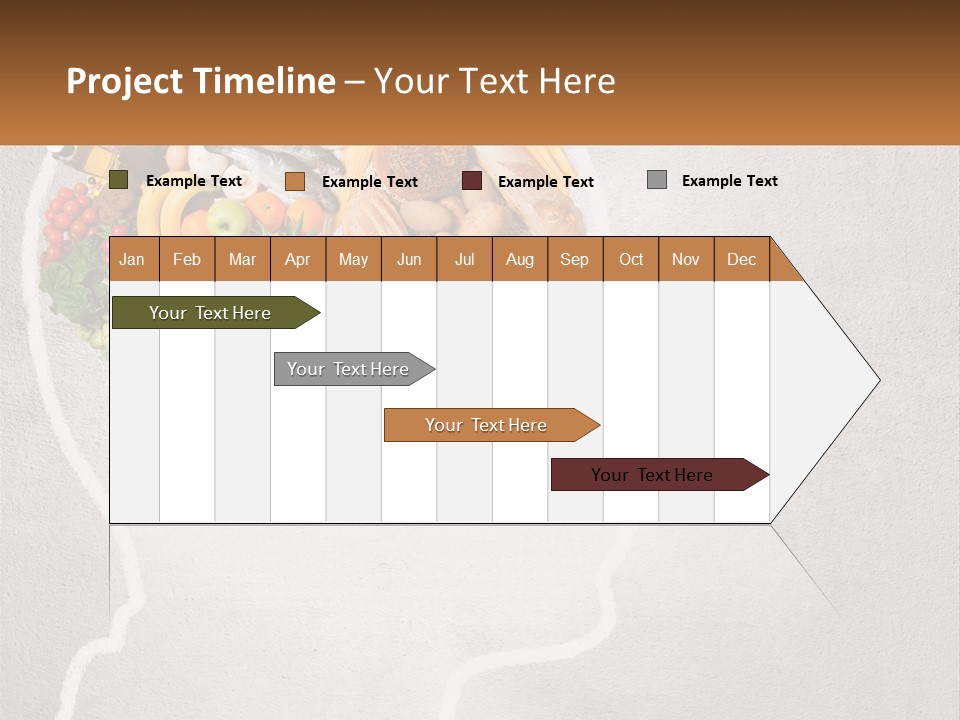 Project Timeline – Your Text Here

Example Text
Example Text
Example Text
Example Text

| Jan | Feb | Mar | Apr | May | Jun | Jul | Aug | Sep | Oct | Nov | Dec |
|---|---|---|---|---|---|---|---|---|---|---|---|

Your Text Here

Your Text Here

Your Text Here

Your Text Here